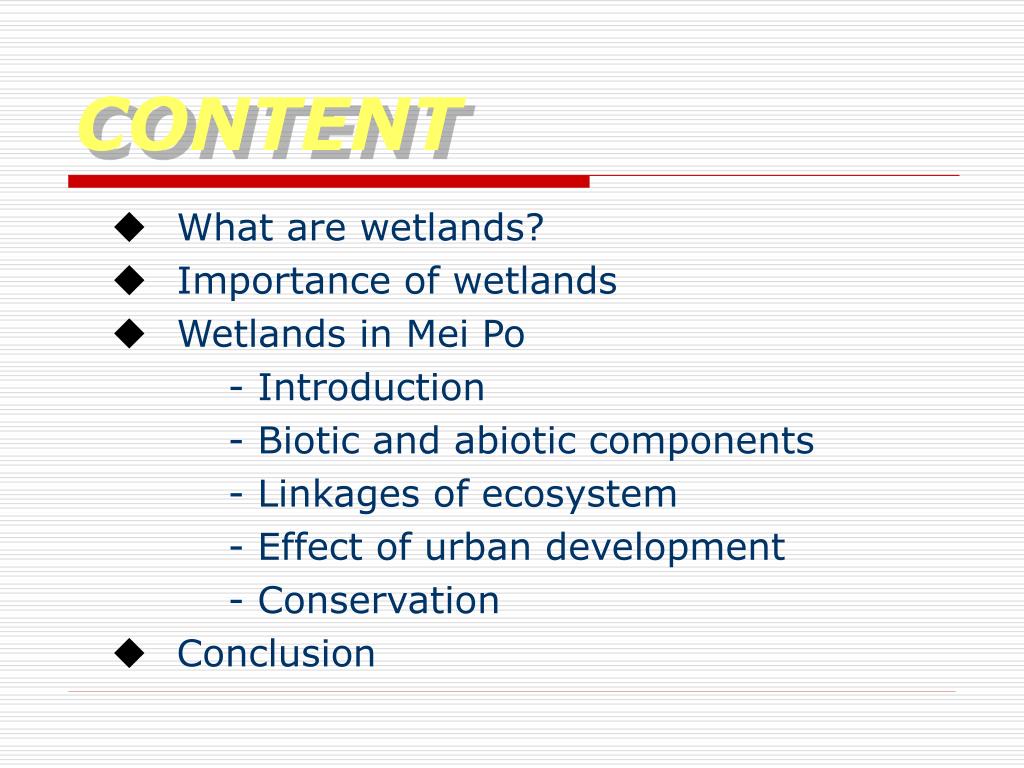 CONTENT

◆ What are wetlands?
◆ Importance of wetlands
◆ Wetlands in Mei Po
- Introduction
- Biotic and abiotic components
- Linkages of ecosystem
- Effect of urban development
- Conservation
◆ Conclusion